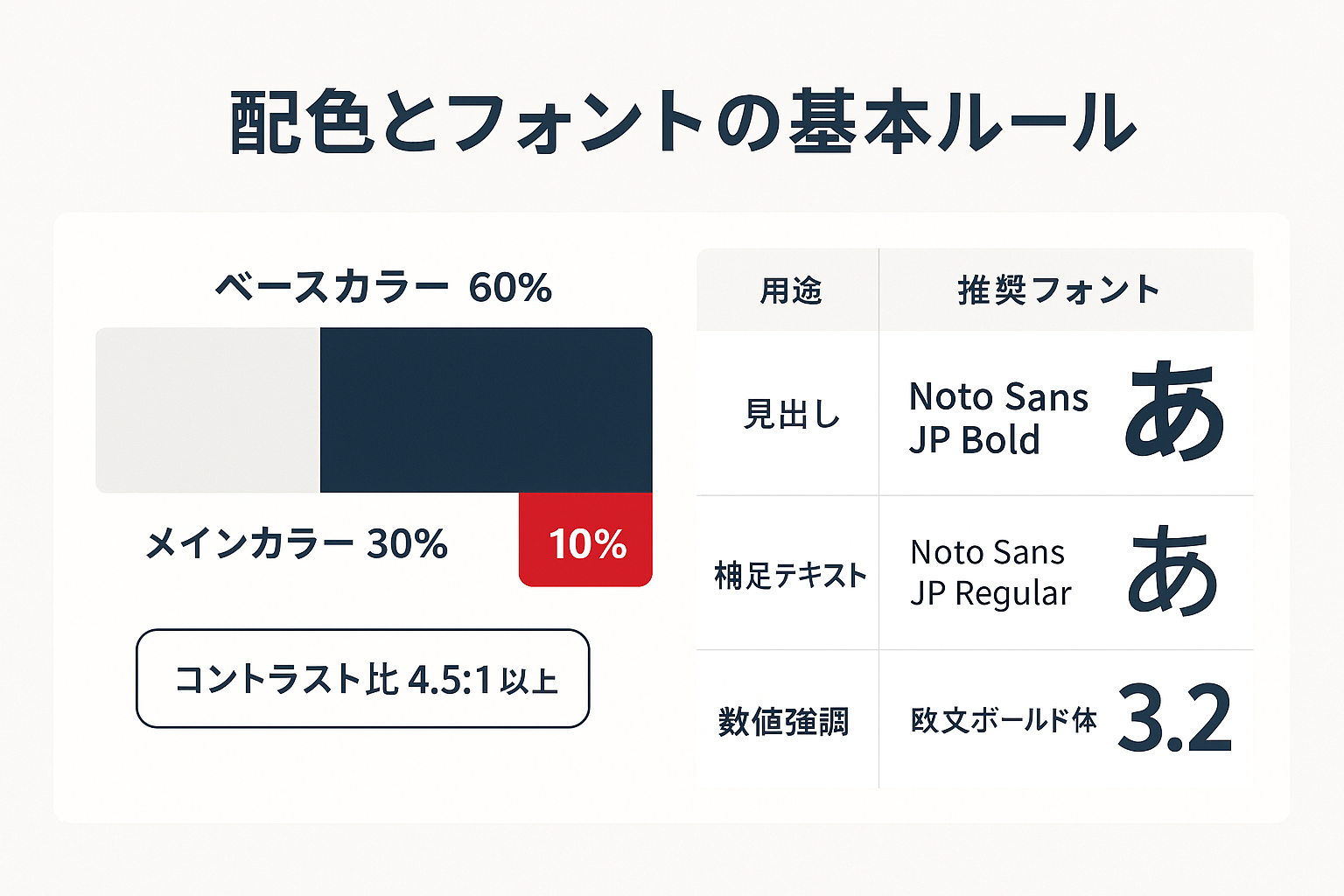 配色とフォントの基本ルール

ベースカラー 60%

メインカラー 30%

10%

コントラスト比 4.5:1 以上

| 用途 | 推奨フォント |
|---|---|
| 見出し | Noto Sans JP Bold あ |
| 補足テキスト | Noto Sans JP Regular あ |
| 数値強調 | 欧文ボールド体 3.2 |